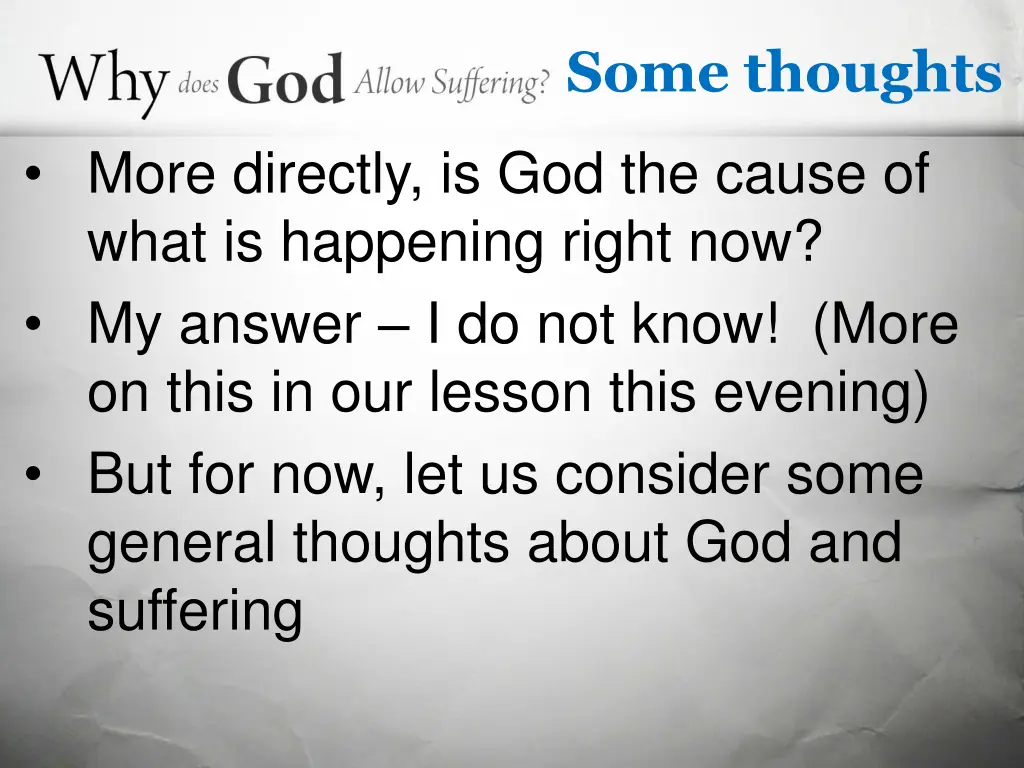 Why does God Allow Suffering? Some thoughts

• More directly, is God the cause of what is happening right now?
• My answer – I do not know! (More on this in our lesson this evening)
• But for now, let us consider some general thoughts about God and suffering